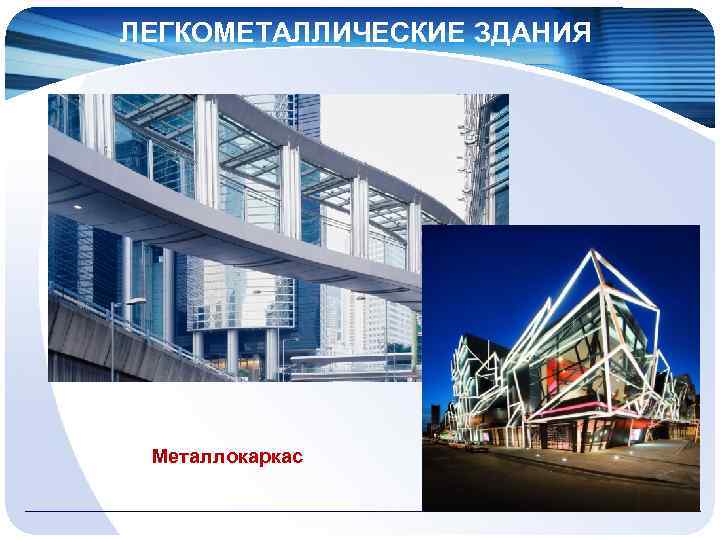 ЛЕГКОМЕТАЛЛИЧЕСКИЕ ЗДАНИЯ

Металлокаркас